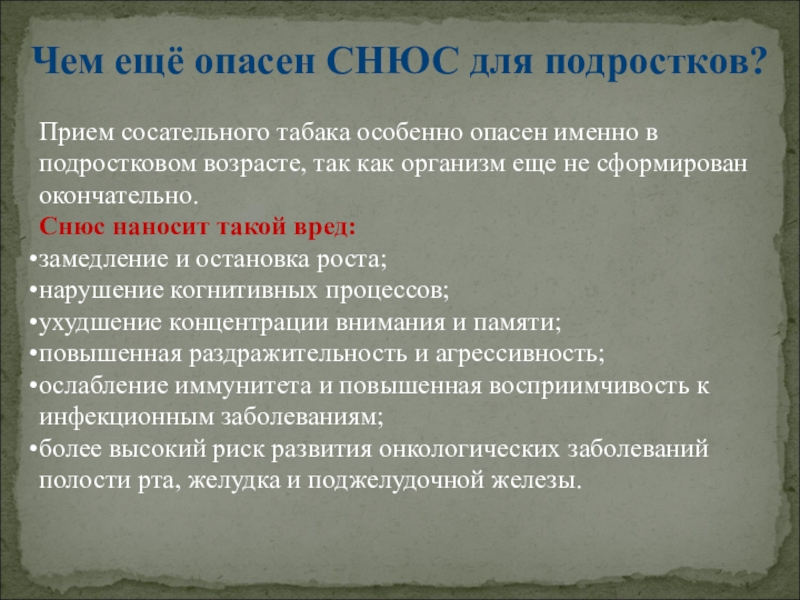 Чем ещё опасен СНЮС для подростков?

Прием сосательного табака особенно опасен именно в подростковом возрасте, так как организм еще не сформирован окончательно.

Снюс наносит такой вред:

•замедление и остановка роста;
•нарушение когнитивных процессов;
•ухудшение концентрации внимания и памяти;
•повышенная раздражительность и агрессивность;
•ослабление иммунитета и повышенная восприимчивость к инфекционным заболеваниям;
•более высокий риск развития онкологических заболеваний полости рта, желудка и поджелудочной железы.